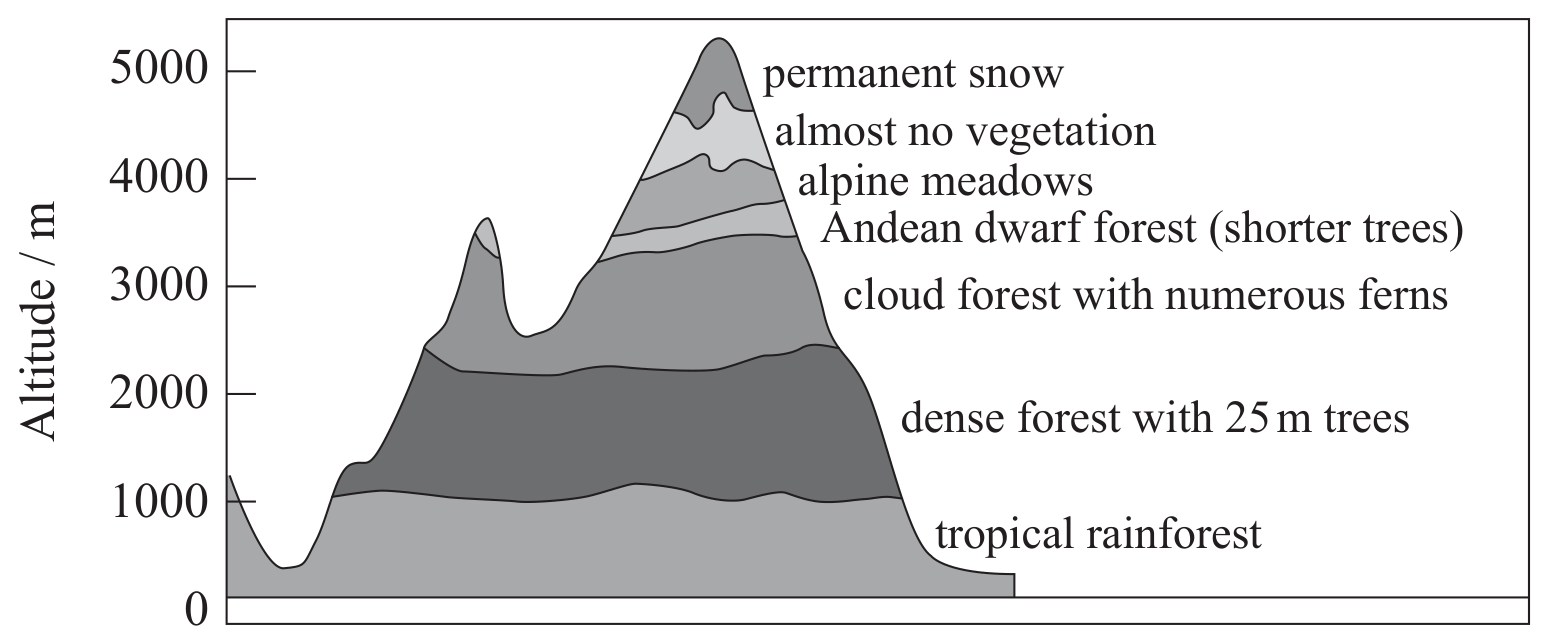 Altitude / m

5000
4000
3000
2000
1000
0

permanent snow
almost no vegetation
alpine meadows
Andean dwarf forest (shorter trees)
cloud forest with numerous ferns
dense forest with 25 m trees
tropical rainforest